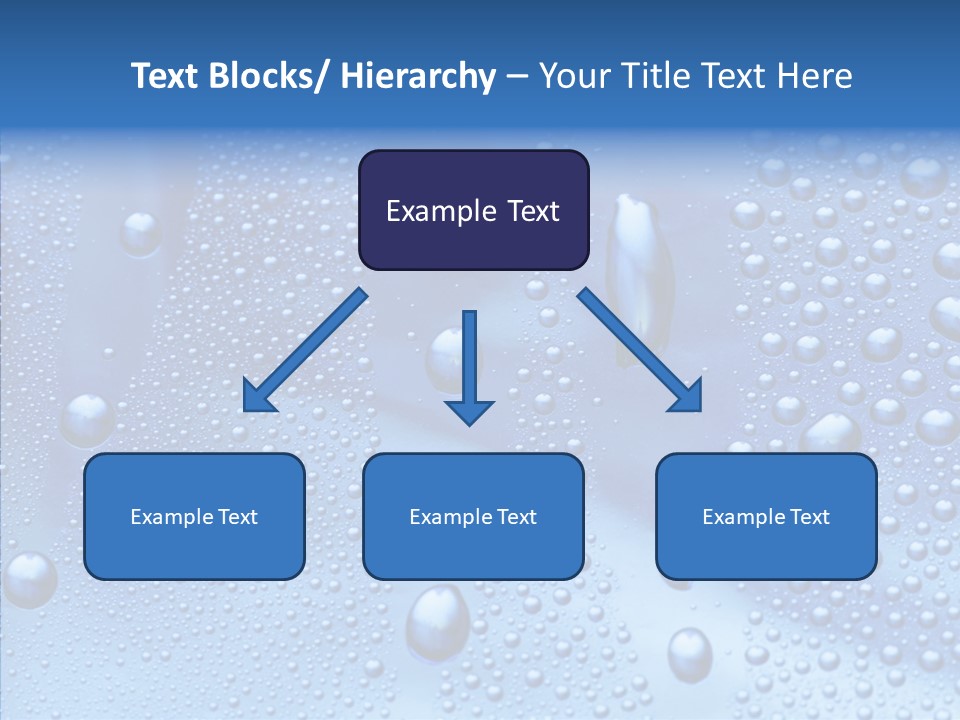 Text Blocks/ Hierarchy – Your Title Text Here

Example Text

Example Text

Example Text

Example Text